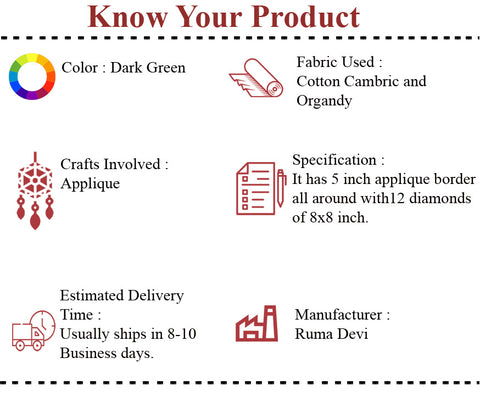 Know Your Product

Color : Dark Green

Fabric Used : Cotton Cambric and Organdy

Crafts Involved : Applique

Specification : It has 5 inch applique border all around with12 diamonds of 8x8 inch.

Estimated Delivery Time : Usually ships in 8-10 Business days.

Manufacturer : Ruma Devi